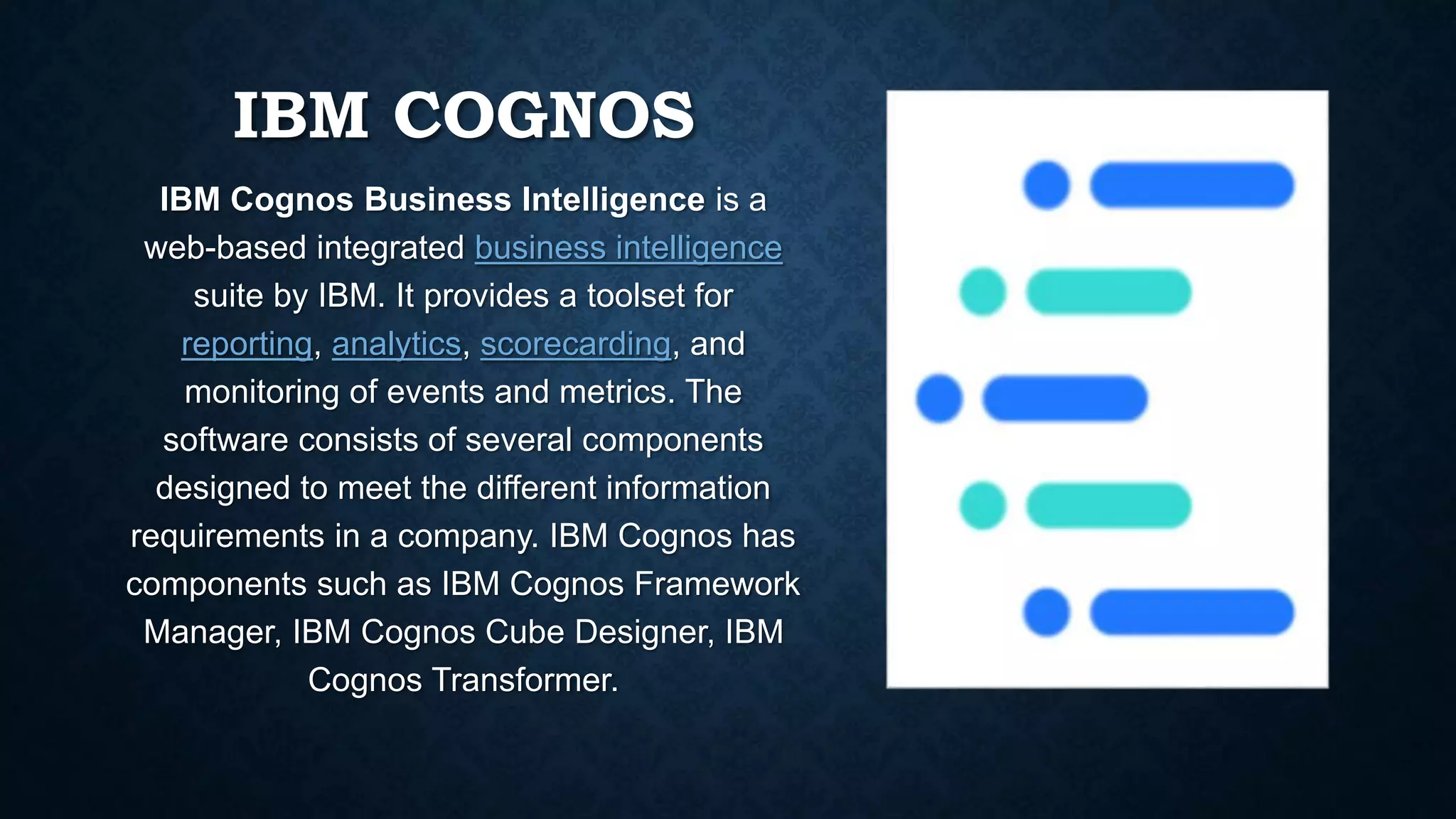 IBM COGNOS

IBM Cognos Business Intelligence is a web-based integrated business intelligence suite by IBM. It provides a toolset for reporting, analytics, scorecarding, and monitoring of events and metrics. The software consists of several components designed to meet the different information requirements in a company. IBM Cognos has components such as IBM Cognos Framework Manager, IBM Cognos Cube Designer, IBM Cognos Transformer.